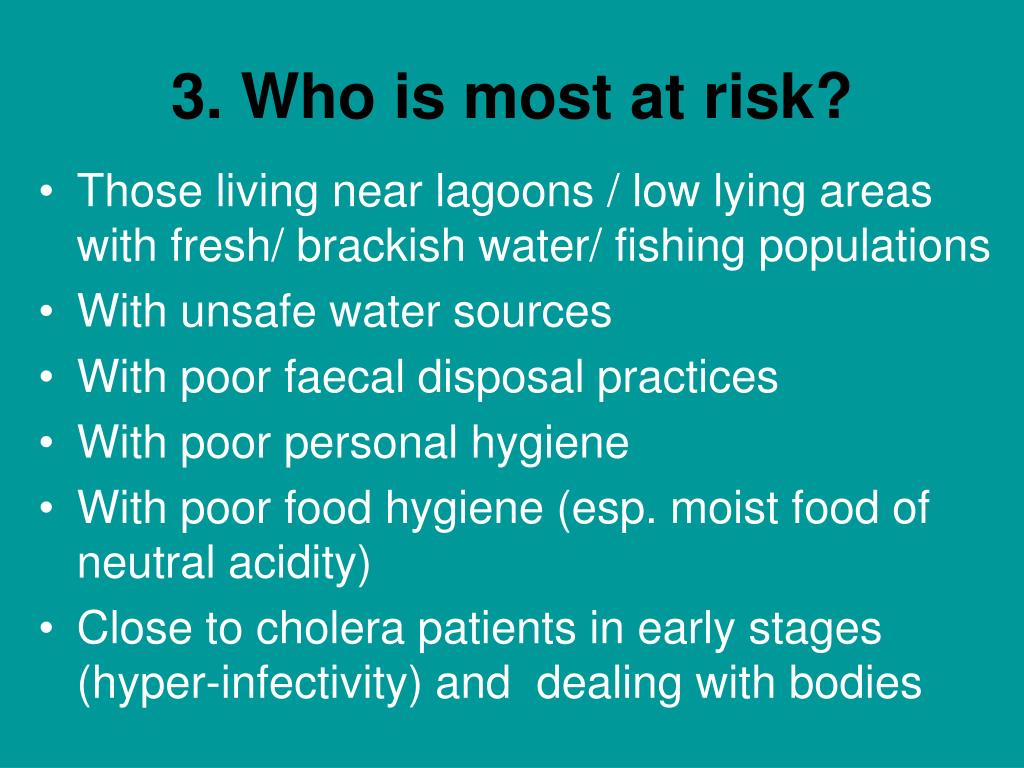 3. Who is most at risk?

• Those living near lagoons / low lying areas with fresh/ brackish water/ fishing populations
• With unsafe water sources
• With poor faecal disposal practices
• With poor personal hygiene
• With poor food hygiene (esp. moist food of neutral acidity)
• Close to cholera patients in early stages (hyper-infectivity) and dealing with bodies